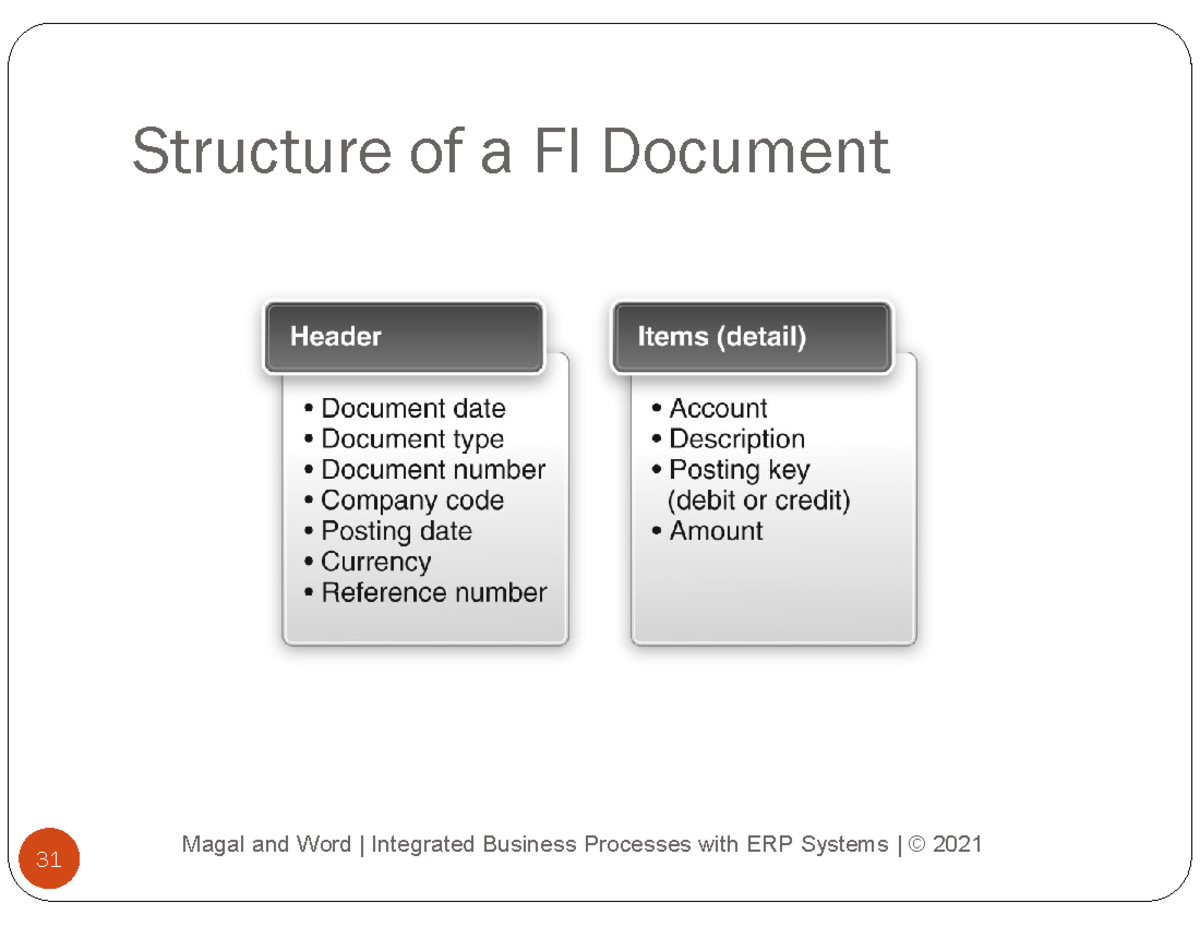 Structure of a FI Document

Header

• Document date
• Document type
• Document number
• Company code
• Posting date
• Currency
• Reference number

Items (detail)

• Account
• Description
• Posting key (debit or credit)
• Amount

31

Magal and Word | Integrated Business Processes with ERP Systems | © 2021